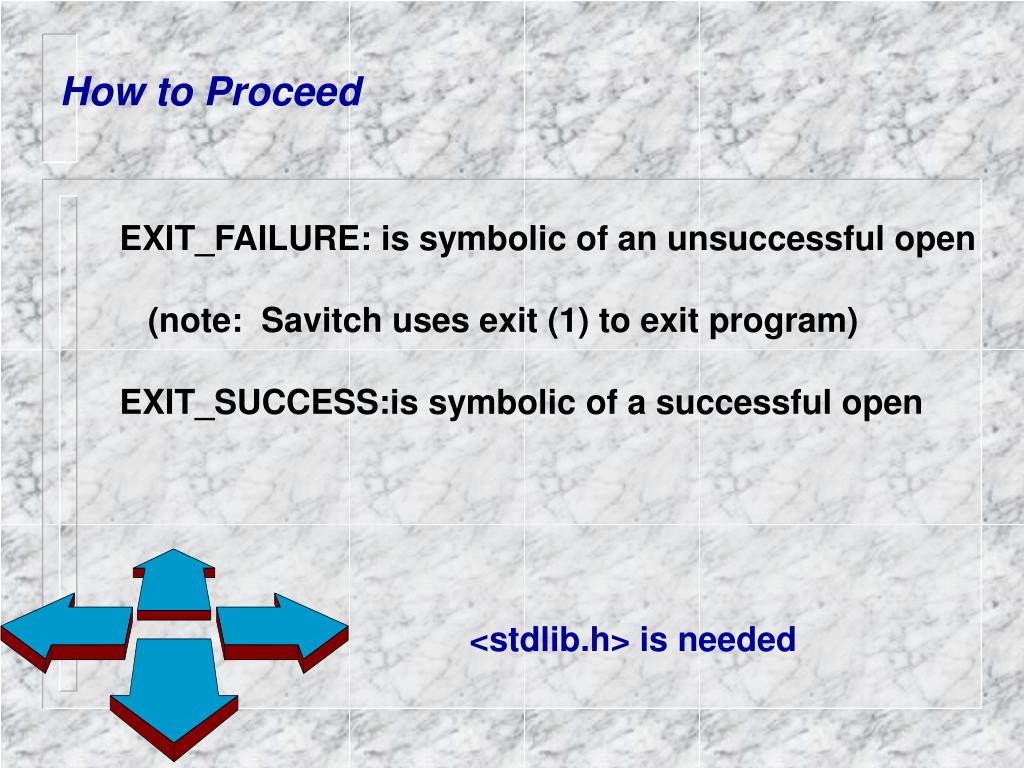 How to Proceed

EXIT_FAILURE: is symbolic of an unsuccessful open

(note: Savitch uses exit (1) to exit program)

EXIT_SUCCESS:is symbolic of a successful open

<stdlib.h> is needed